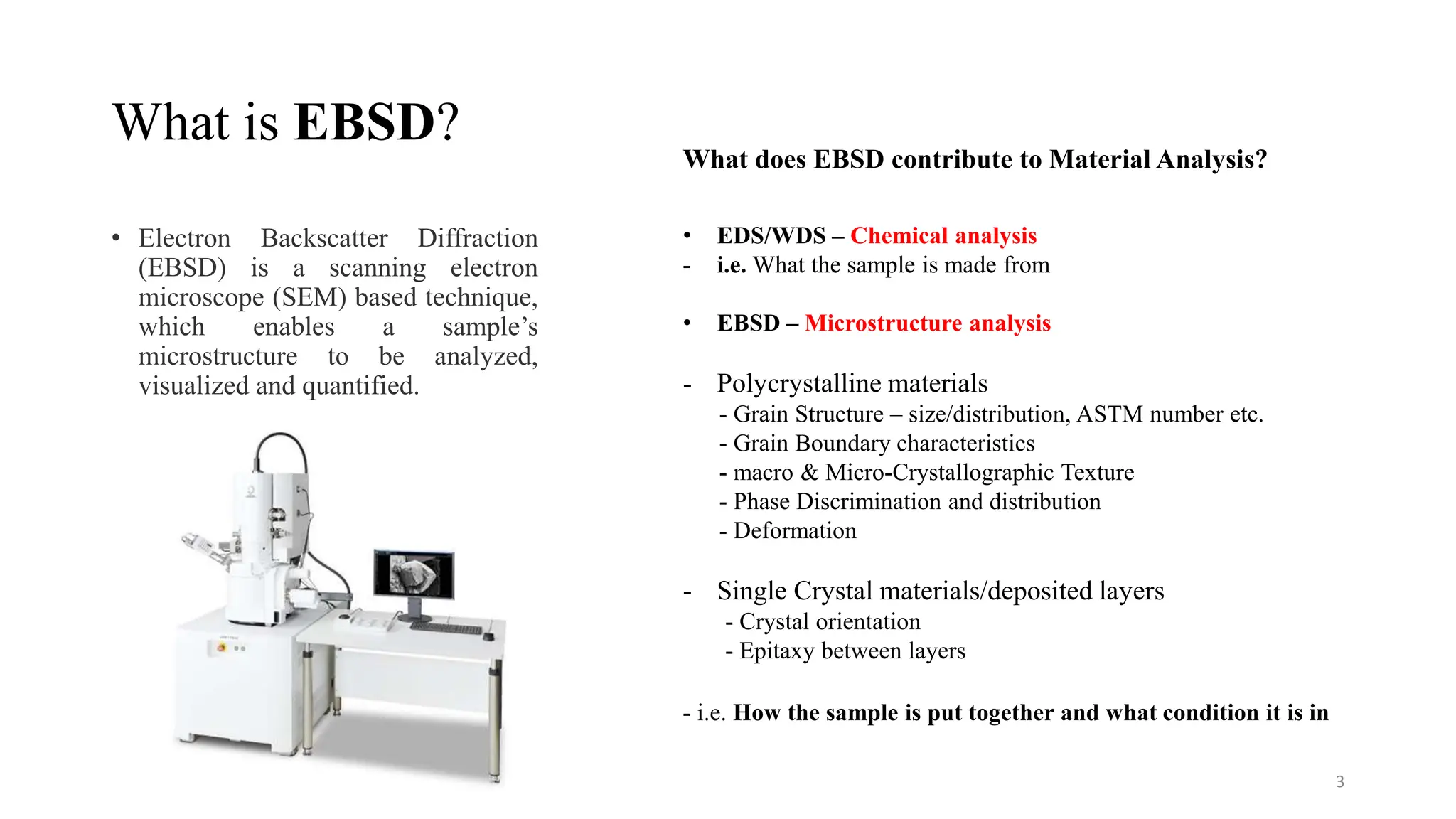 What is EBSD?

• Electron Backscatter Diffraction (EBSD) is a scanning electron microscope (SEM) based technique, which enables a sample's microstructure to be analyzed, visualized and quantified.

What does EBSD contribute to Material Analysis?

• EDS/WDS – Chemical analysis
- i.e. What the sample is made from

• EBSD – Microstructure analysis

- Polycrystalline materials
- Grain Structure – size/distribution, ASTM number etc.
- Grain Boundary characteristics
- macro & Micro-Crystallographic Texture
- Phase Discrimination and distribution
- Deformation

- Single Crystal materials/deposited layers
- Crystal orientation
- Epitaxy between layers

- i.e. How the sample is put together and what condition it is in

3